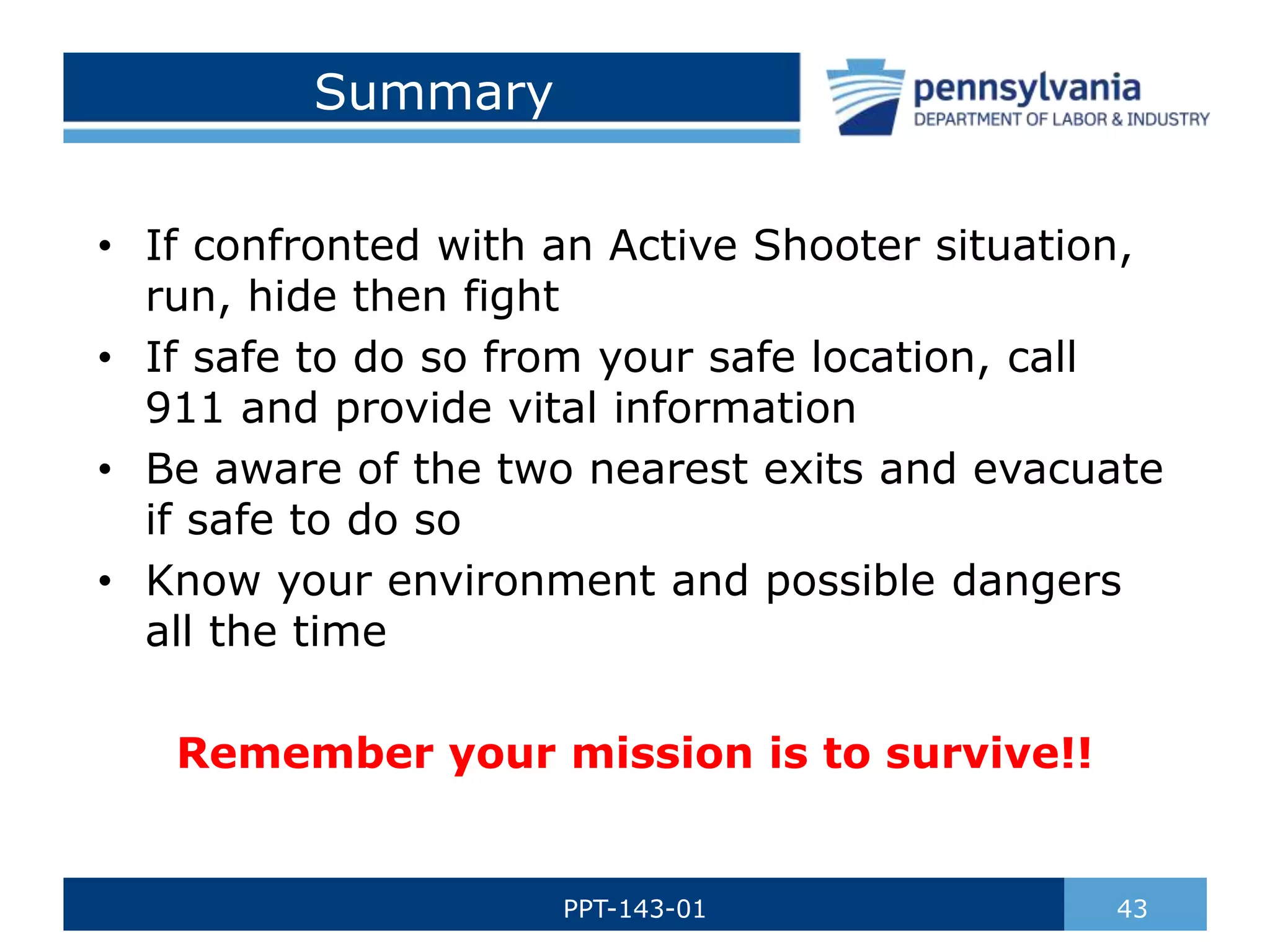 Summary

pennsylvania
DEPARTMENT OF LABOR & INDUSTRY

• If confronted with an Active Shooter situation, run, hide then fight
• If safe to do so from your safe location, call 911 and provide vital information
• Be aware of the two nearest exits and evacuate if safe to do so
• Know your environment and possible dangers all the time

Remember your mission is to survive!!

PPT-143-01

43